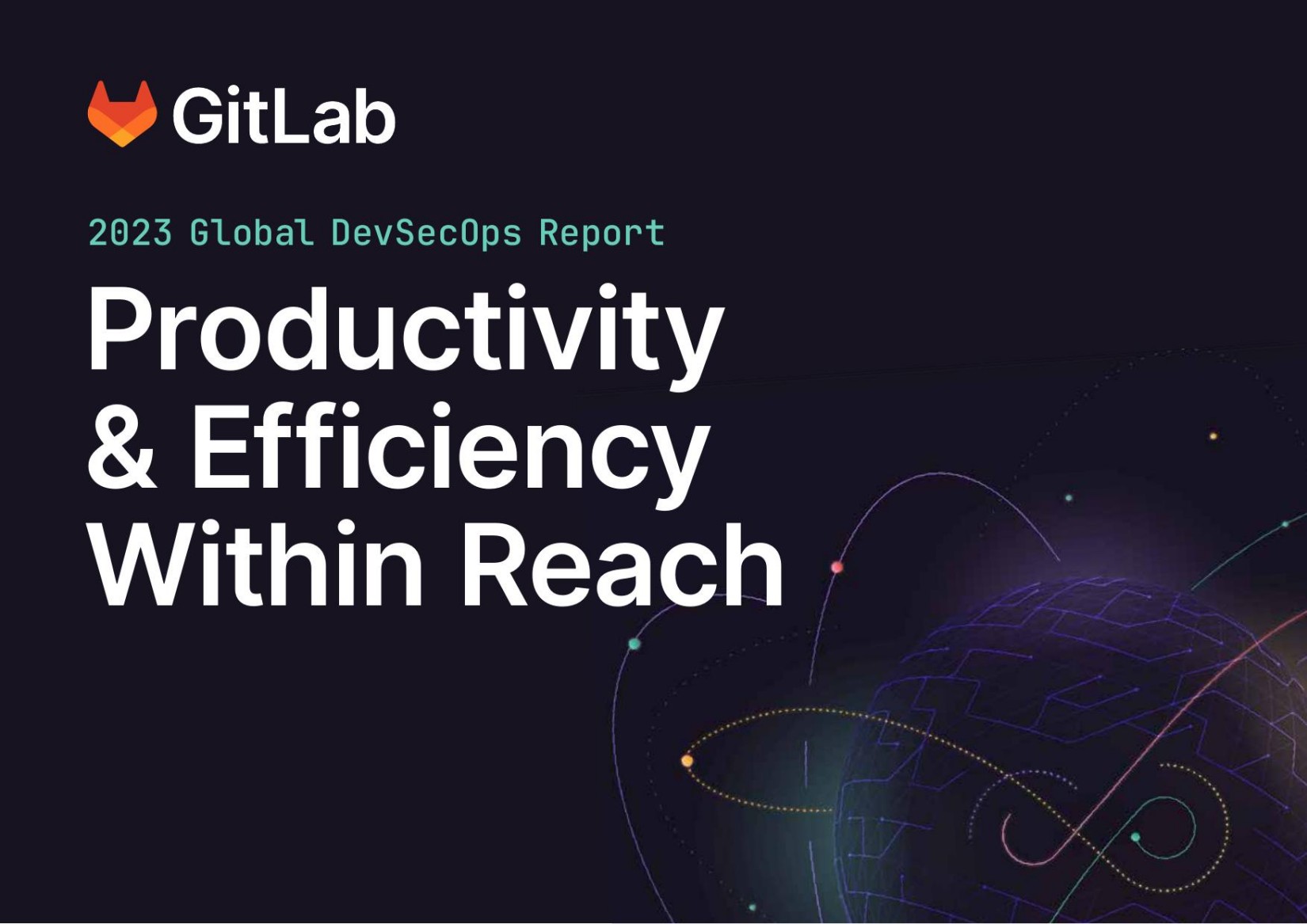 GitLab

2023 Global DevSecOps Report

Productivity & Efficiency Within Reach